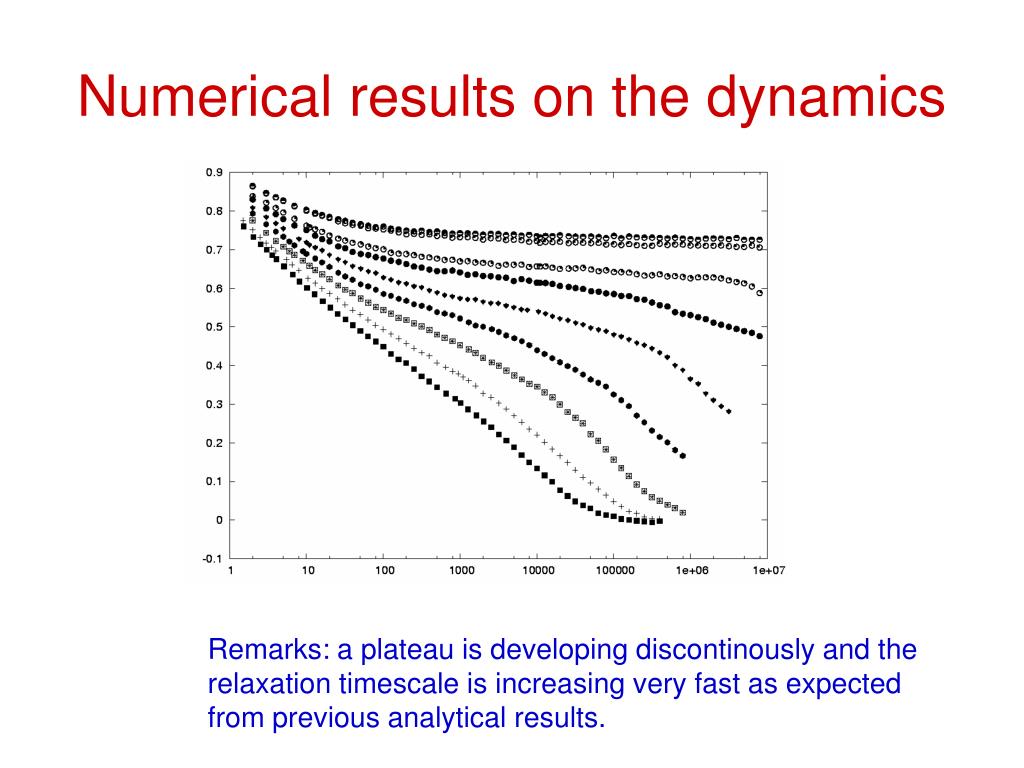 Numerical results on the dynamics

0.9
0.8
0.7
0.6
0.5
0.4
0.3
0.2
0.1
0
-0.1

1 10 100 1000 10000 100000 1e+06 1e+07

Remarks: a plateau is developing discontinously and the relaxation timescale is increasing very fast as expected from previous analytical results.